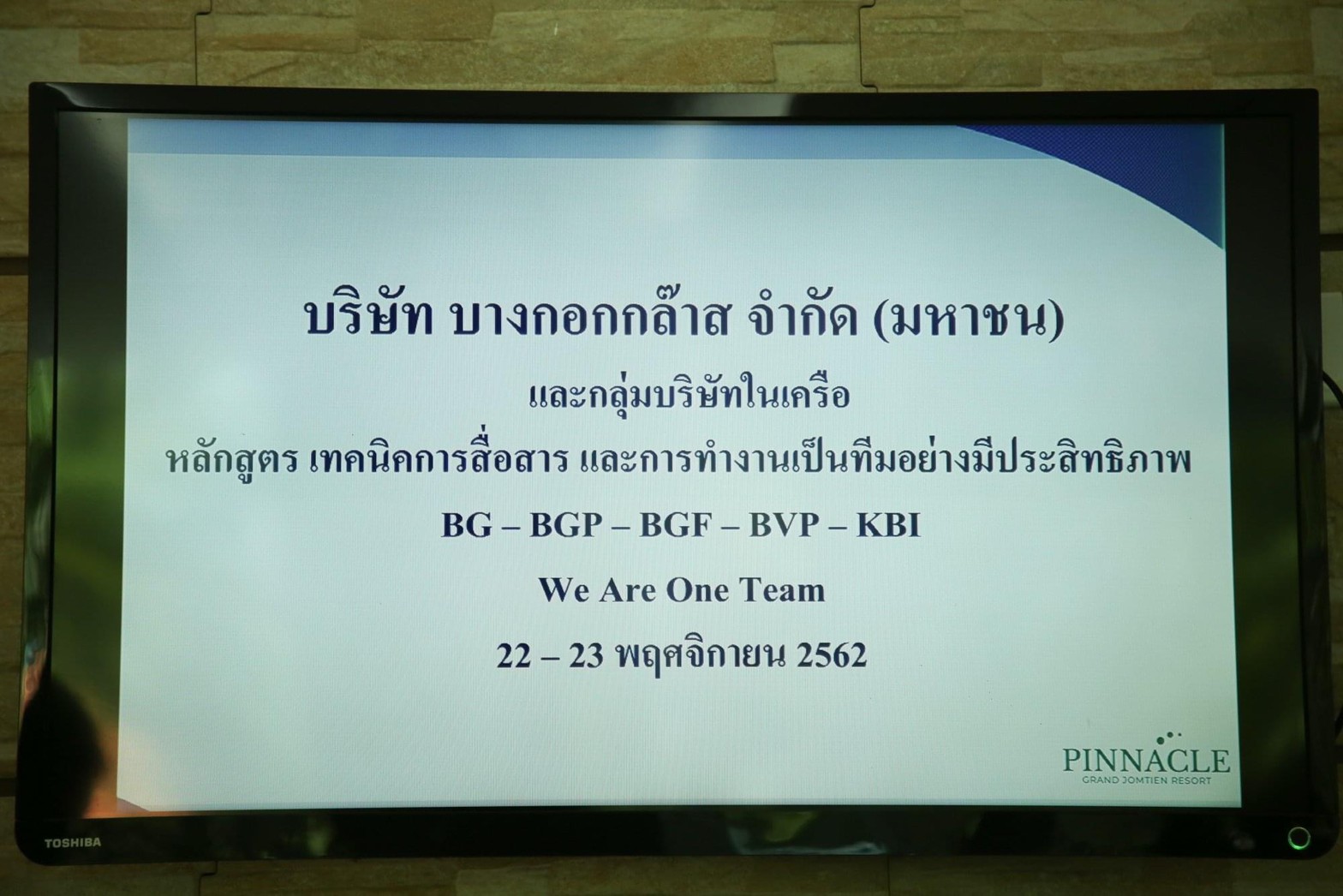 บริษัท บางกอกกล๊าส จำกัด (มหาชน)

และกลุ่มบริษัทในเครือ

หลักสูตร เทคนิคการสื่อสาร และการทำงานเป็นทีมอย่างมีประสิทธิภาพ

BG – BGP – BGF – BVP – KBI

We Are One Team

22 – 23 พฤศจิกายน 2562

PINNACLE
GRAND JOMTIEN RESORT

TOSHIBA